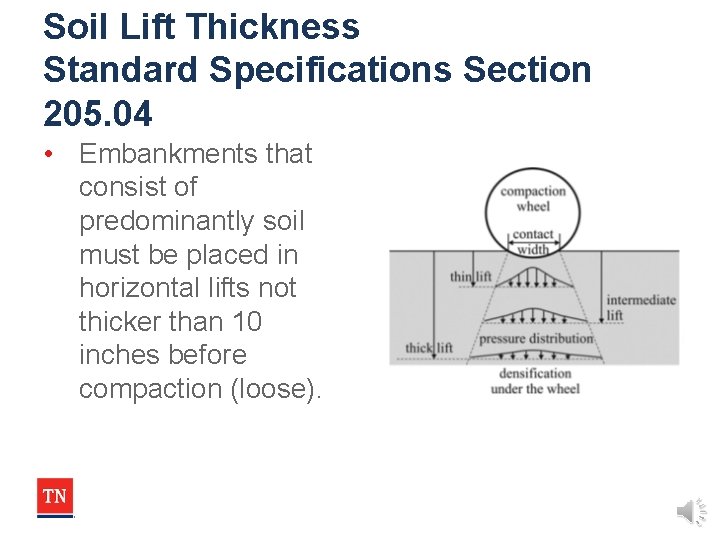 Soil Lift Thickness
Standard Specifications Section 205.04

• Embankments that consist of predominantly soil must be placed in horizontal lifts not thicker than 10 inches before compaction (loose).

compaction wheel
contact width
thin lift
intermediate lift
thick lift
pressure distribution
densification under the wheel

TN